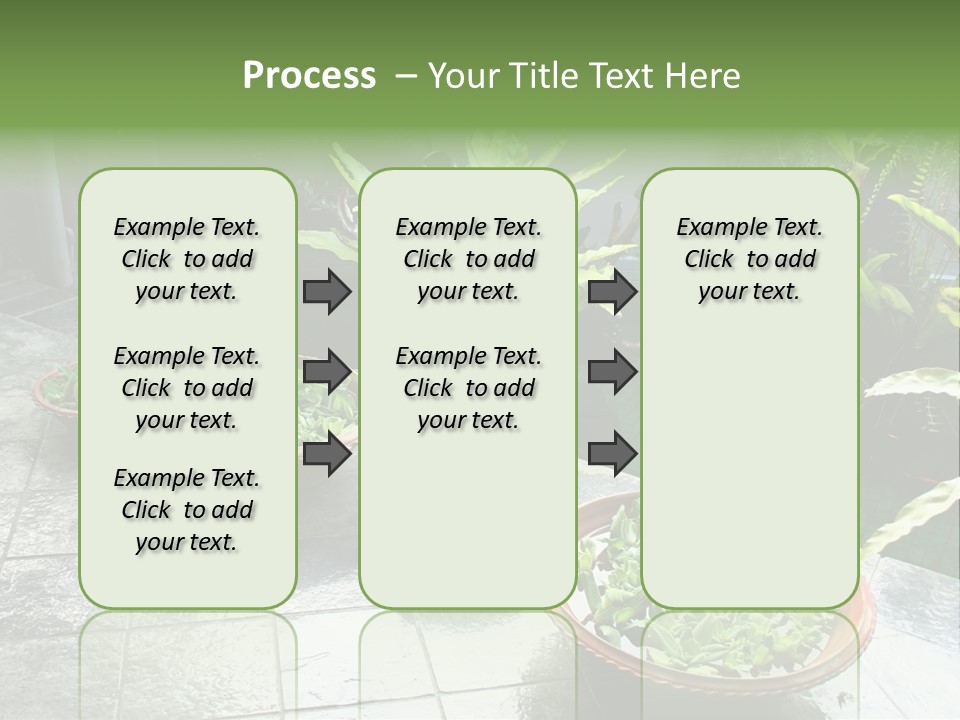 Process – Your Title Text Here

Example Text. Click to add your text.

Example Text. Click to add your text.

Example Text. Click to add your text.

Example Text. Click to add your text.

Example Text. Click to add your text.

Example Text. Click to add your text.